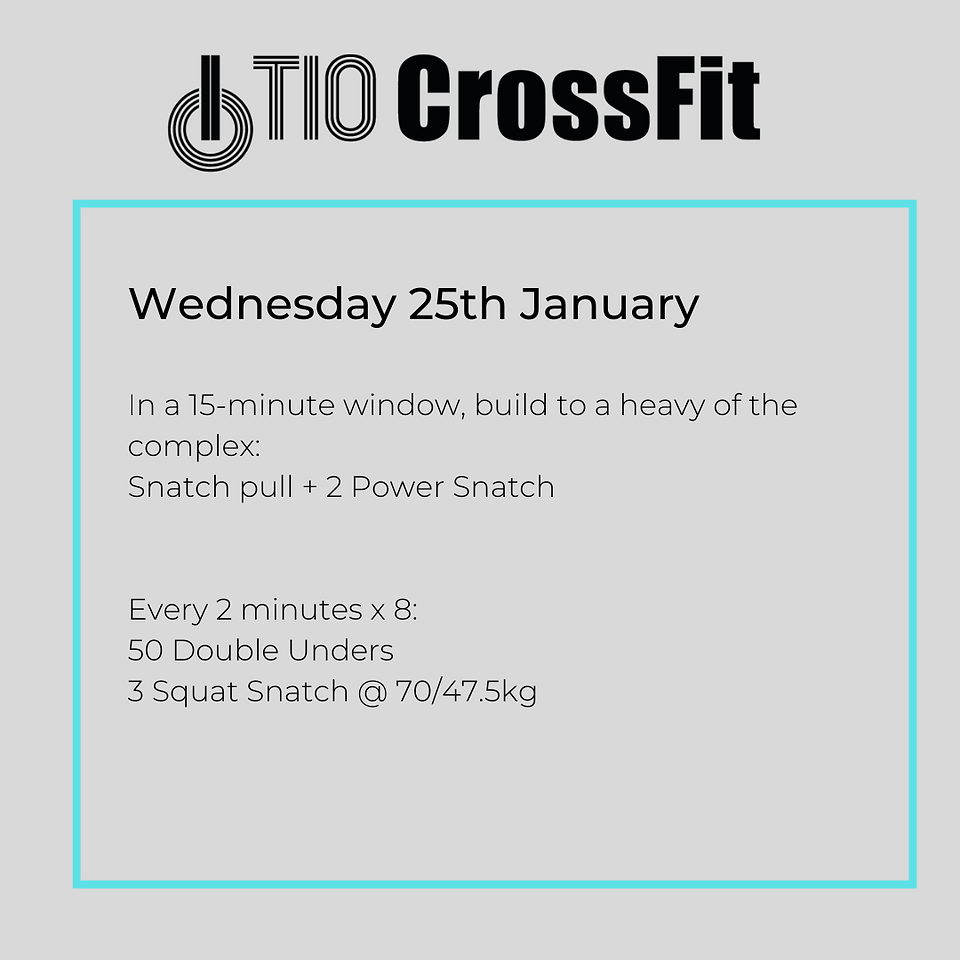 TIO CrossFit

Wednesday 25th January

In a 15-minute window, build to a heavy of the complex:
Snatch pull + 2 Power Snatch

Every 2 minutes x 8:
50 Double Unders
3 Squat Snatch @ 70/47.5kg